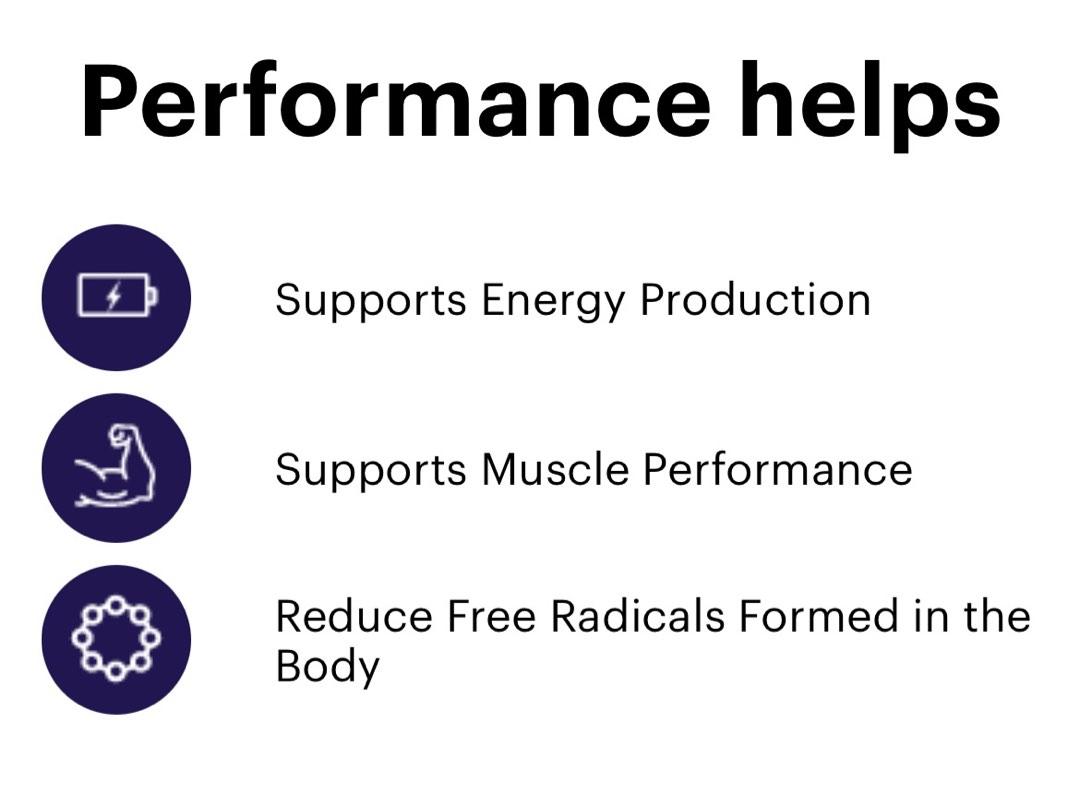 Performance helps

Supports Energy Production

Supports Muscle Performance

Reduce Free Radicals Formed in the Body